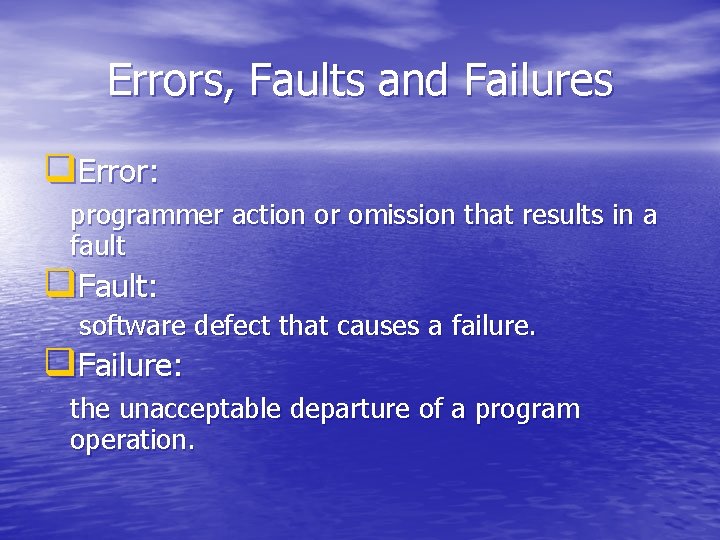 Errors, Faults and Failures

Error:

programmer action or omission that results in a fault

Fault:

software defect that causes a failure.

Failure:

the unacceptable departure of a program operation.